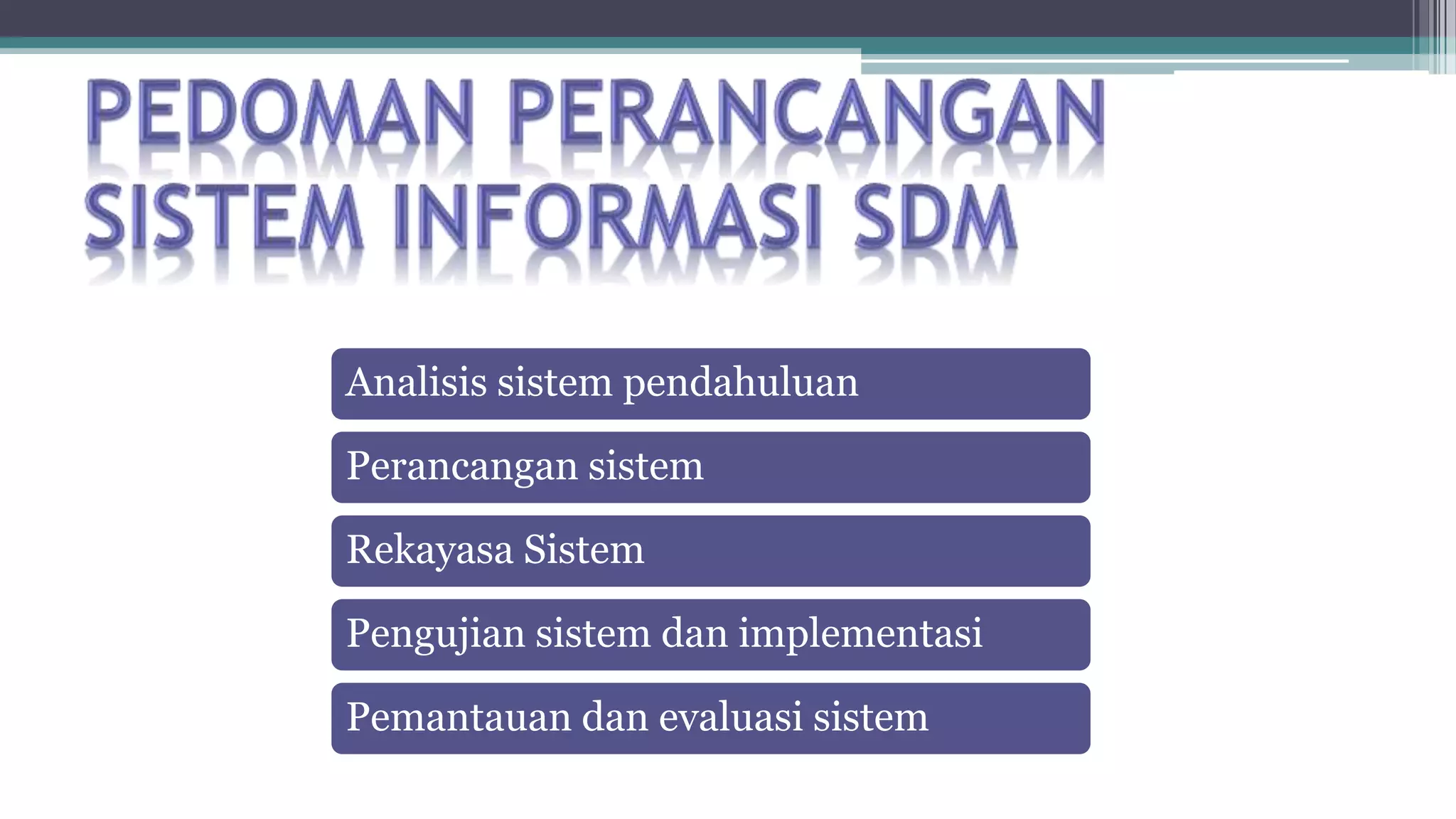 PEDOMAN PERANCANGAN SISTEM INFORMASI SDM

Analisis sistem pendahuluan

Perancangan sistem

Rekayasa Sistem

Pengujian sistem dan implementasi

Pemantauan dan evaluasi sistem